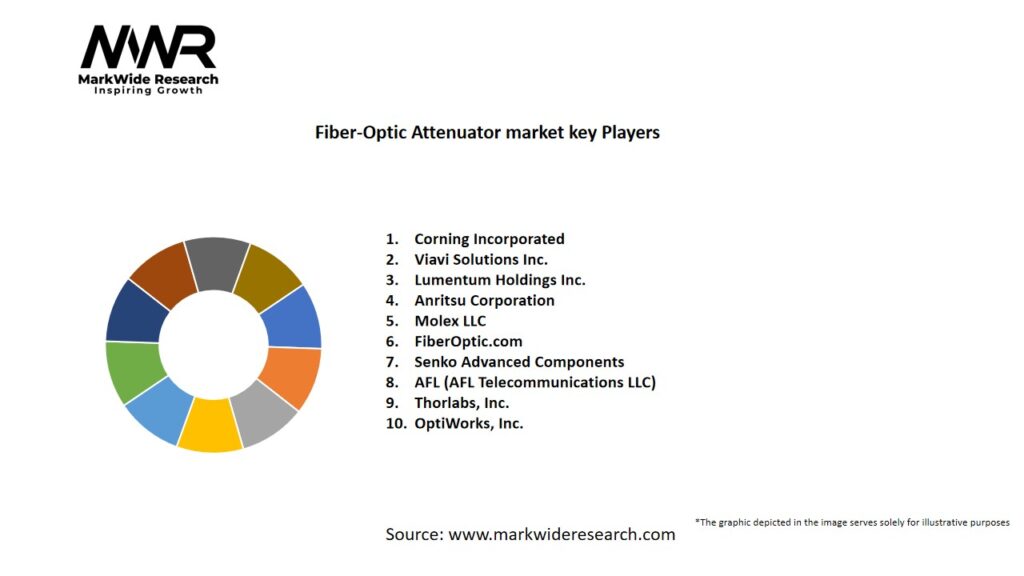 MWR
MarkWide Research
Inspiring Growth

Fiber-Optic Attenuator market key Players

1. Corning Incorporated
2. Viavi Solutions Inc.
3. Lumentum Holdings Inc.
4. Anritsu Corporation
5. Molex LLC
6. FiberOptic.com
7. Senko Advanced Components
8. AFL (AFL Telecommunications LLC)
9. Thorlabs, Inc.
10. OptiWorks, Inc.

*The graphic depicted in the image serves solely for illustrative purposes

Source: www.markwideresearch.com